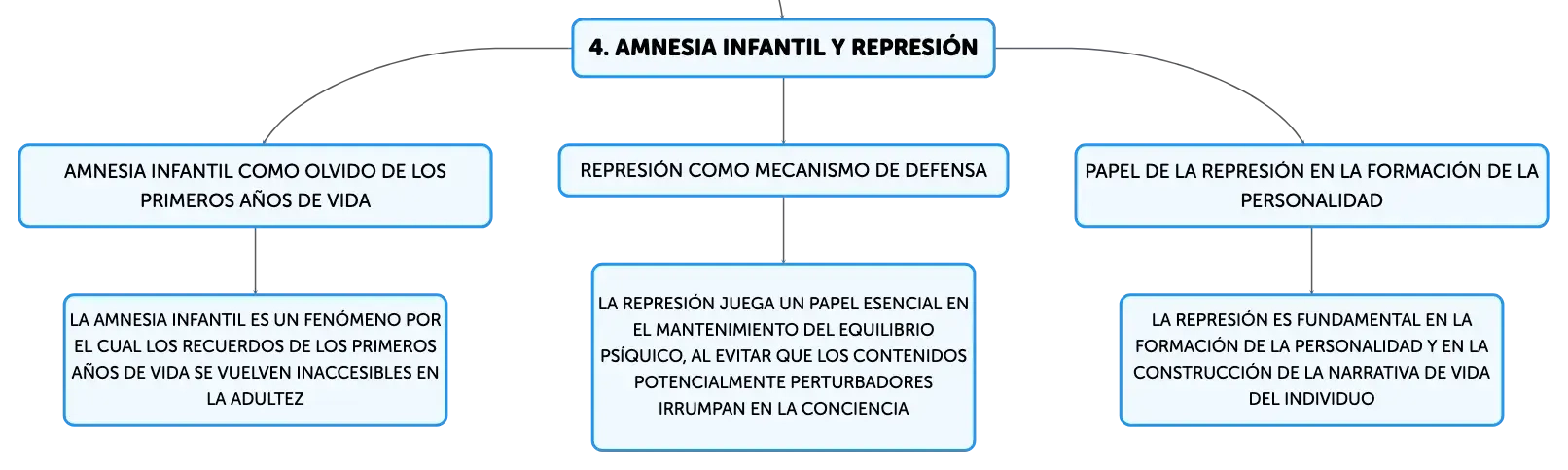 4. AMNESIA INFANTIL Y REPRESIÓN

AMNESIA INFANTIL COMO OLVIDO DE LOS PRIMEROS AÑOS DE VIDA

LA AMNESIA INFANTIL ES UN FENÓMENO POR EL CUAL LOS RECUERDOS DE LOS PRIMEROS AÑOS DE VIDA SE VUELVEN INACCESIBLES EN LA ADULTEZ

REPRESIÓN COMO MECANISMO DE DEFENSA

LA REPRESIÓN JUEGA UN PAPEL ESENCIAL EN EL MANTENIMIENTO DEL EQUILIBRIO PSÍQUICO, AL EVITAR QUE LOS CONTENIDOS POTENCIALMENTE PERTURBADORES IRRUMPAN EN LA CONCIENCIA

PAPEL DE LA REPRESIÓN EN LA FORMACIÓN DE LA PERSONALIDAD

LA REPRESIÓN ES FUNDAMENTAL EN LA FORMACIÓN DE LA PERSONALIDAD Y EN LA CONSTRUCCIÓN DE LA NARRATIVA DE VIDA DEL INDIVIDUO